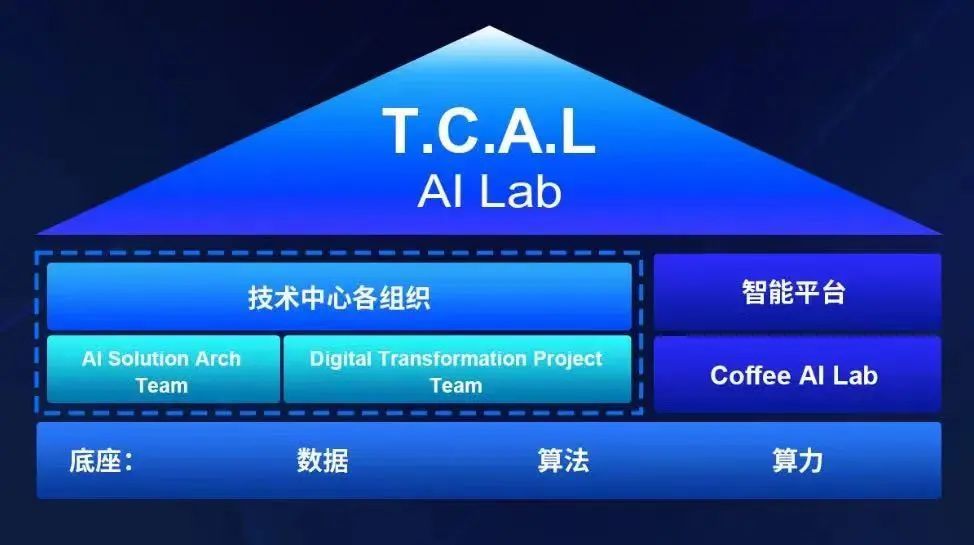 T.C.A.L
AI Lab

技术中心各组织

AI Solution Arch Team

Digital Transformation Project Team

智能平台

Coffee AI Lab

底座：

数据

算法

算力